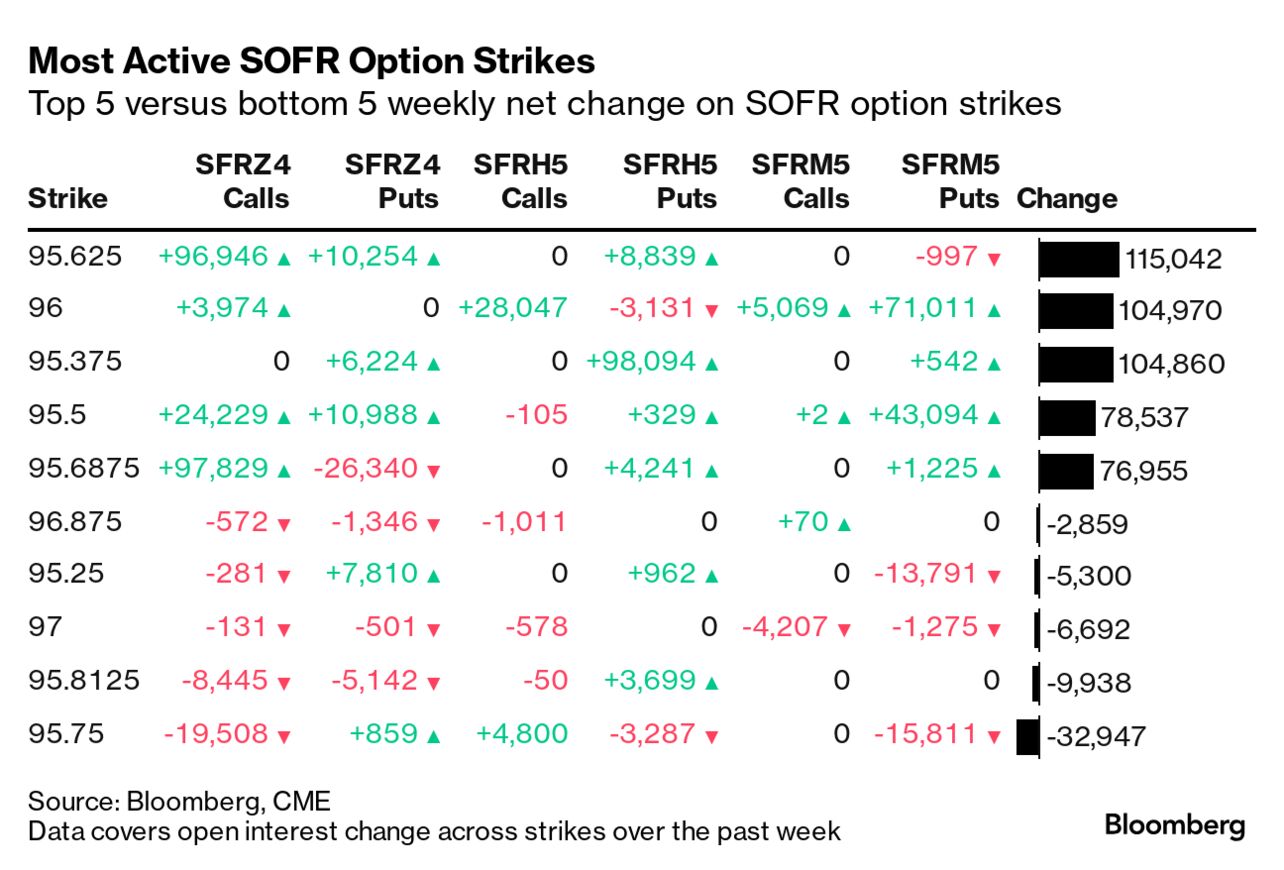 **Most Active SOFR Option Strikes**
Top 5 versus bottom 5 weekly net change on SOFR option strikes

| Strike | SFRZ4 Calls | SFRZ4 Puts | SFRH5 Calls | SFRH5 Puts | SFRM5 Calls | SFRM5 Puts | Change |
|---|---|---|---|---|---|---|---|
| 95.625 | +96,946 ▲ | +10,254 ▲ | 0 | +8,839 ▲ | 0 | -997 ▼ | 115,042 |
| 96 | +3,974 ▲ | 0 | +28,047 | -3,131 ▼ | +5,069 ▲ | +71,011 ▲ | 104,970 |
| 95.375 | 0 | +6,224 ▲ | 0 | +98,094 ▲ | 0 | +542 ▲ | 104,860 |
| 95.5 | +24,229 ▲ | +10,988 ▲ | -105 | +329 ▲ | +2 ▲ | +43,094 ▲ | 78,537 |
| 95.6875 | +97,829 ▲ | -26,340 ▼ | 0 | +4,241 ▲ | 0 | +1,225 ▲ | 76,955 |
| 96.875 | -572 ▼ | -1,346 ▼ | -1,011 | 0 | +70 ▲ | 0 | -2,859 |
| 95.25 | -281 ▼ | +7,810 ▲ | 0 | +962 ▲ | 0 | -13,791 ▼ | -5,300 |
| 97 | -131 ▼ | -501 ▼ | -578 | 0 | -4,207 ▼ | -1,275 ▼ | -6,692 |
| 95.8125 | -8,445 ▼ | -5,142 ▼ | -50 | +3,699 ▲ | 0 | 0 | -9,938 |
| 95.75 | -19,508 ▼ | +859 ▲ | +4,800 | -3,287 ▼ | 0 | -15,811 ▼ | -32,947 |

Source: Bloomberg, CME
Data covers open interest change across strikes over the past week

Bloomberg